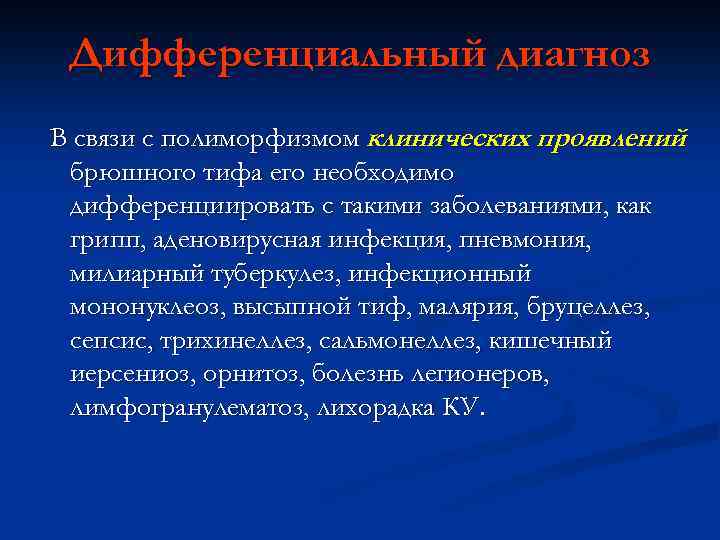 Дифференциальный диагноз

В связи с полиморфизмом клинических проявлений брюшного тифа его необходимо дифференциировать с такими заболеваниями, как грипп, аденовирусная инфекция, пневмония, милиарный туберкулез, инфекционный мононуклеоз, высыпной тиф, малярия, бруцеллез, сепсис, трихинеллез, сальмонеллез, кишечный иерсениоз, орнитоз, болезнь легионеров, лимфогранулематоз, лихорадка КУ.